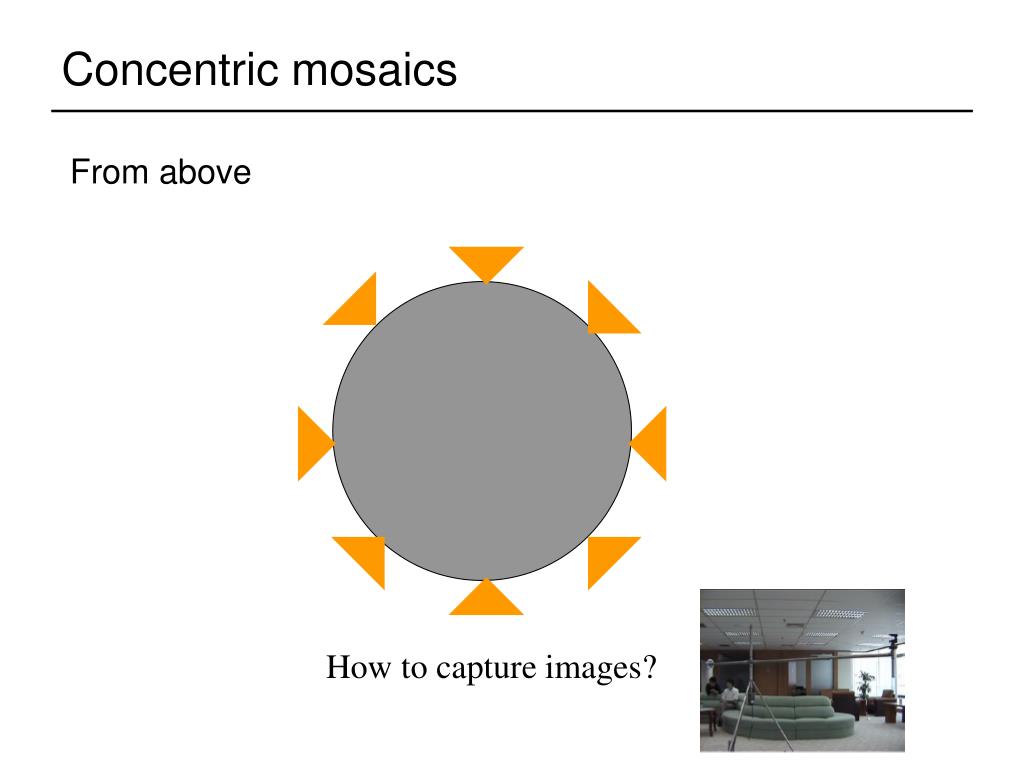 Concentric mosaics

From above

How to capture images?